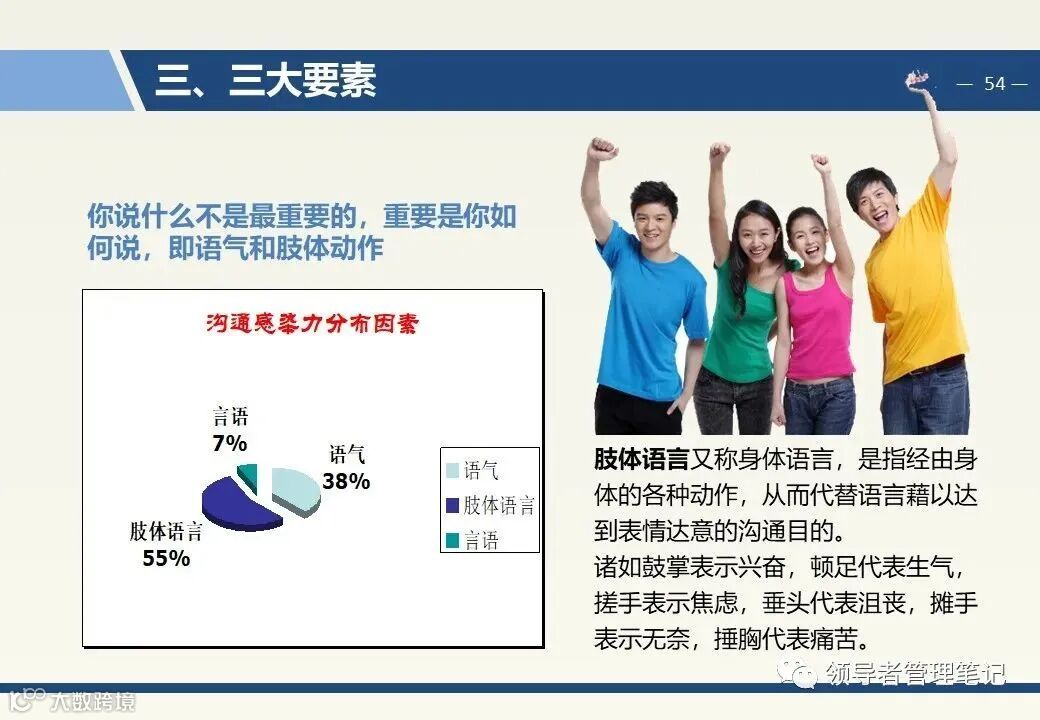 三、三大要素

— 54 —

你说什么不是最重要的，重要是你如何说，即语气和肢体动作

沟通感染力分布因素

言语
7%

语气
38%

肢体语言
55%

语气
肢体语言
言语

肢体语言又称身体语言，是指经由身体的各种动作，从而代替语言藉以达到表情达意的沟通目的。
诸如鼓掌表示兴奋，顿足代表生气，搓手表示焦虑，垂头代表沮丧，摊手表示无奈，捶胸代表痛苦。

领导者管理笔记

大数跨境